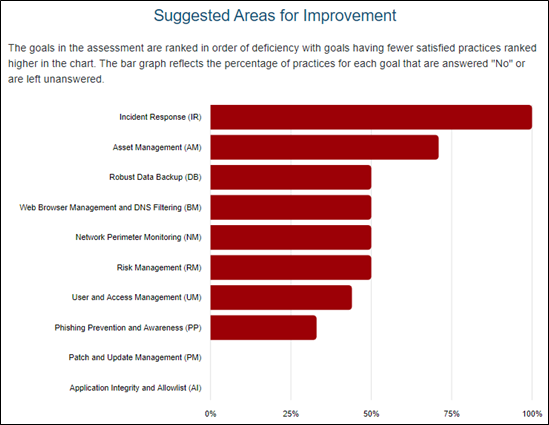 Suggested Areas for Improvement

The goals in the assessment are ranked in order of deficiency with goals having fewer satisfied practices ranked higher in the chart. The bar graph reflects the percentage of practices for each goal that are answered "No" or are left unanswered.

Incident Response (IR)
Asset Management (AM)
Robust Data Backup (DB)
Web Browser Management and DNS Filtering (BM)
Network Perimeter Monitoring (NM)
Risk Management (RM)
User and Access Management (UM)
Phishing Prevention and Awareness (PP)
Patch and Update Management (PM)
Application Integrity and Allowlist (AI)

0%
25%
50%
75%
100%